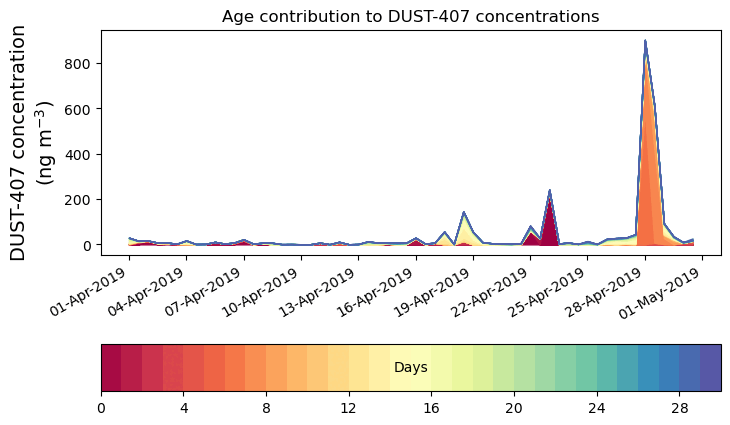 Age contribution to DUST-407 concentrations

DUST-407 concentration
(ng m$^{-3}$)

800
600
400
200
0

01-Apr-2019
04-Apr-2019
07-Apr-2019
10-Apr-2019
13-Apr-2019
16-Apr-2019
19-Apr-2019
22-Apr-2019
25-Apr-2019
28-Apr-2019
01-May-2019

Days

0
4
8
12
16
20
24
28